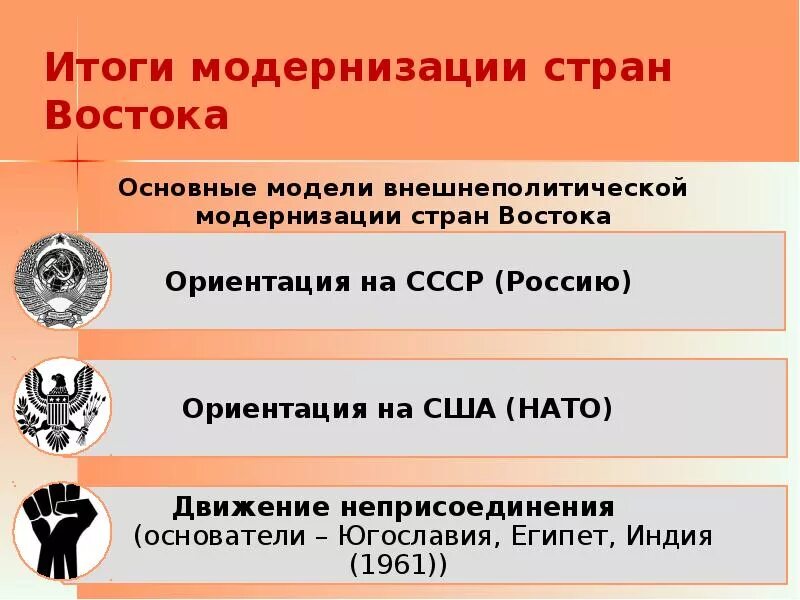 Итоги модернизации стран Востока

Основные модели внешнеполитической модернизации стран Востока

Ориентация на СССР (Россию)

Ориентация на США (НАТО)

Движение неприсоединения (основатели – Югославия, Египет, Индия (1961))